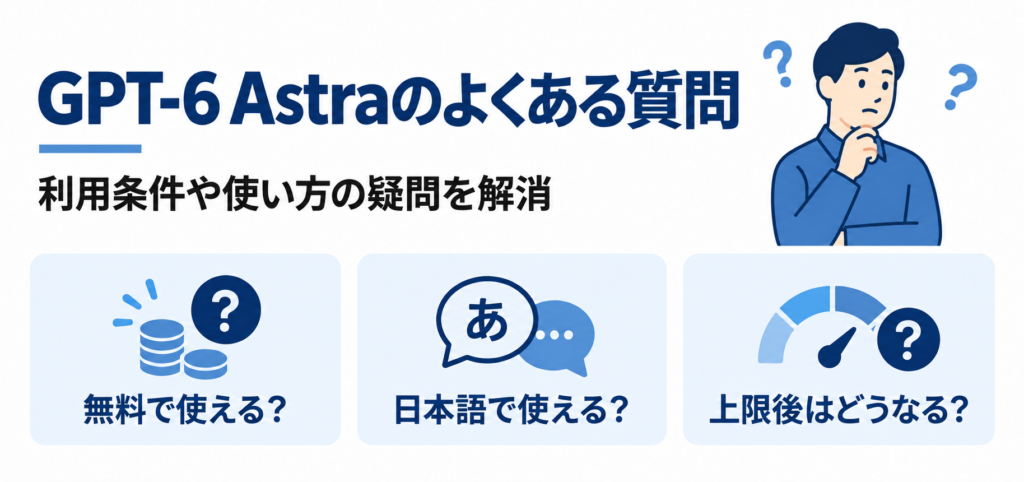 GPT-6 Astraのよくある質問

利用条件や使い方の疑問を解消

無料で使える?

あ

日本語で使える?

上限後はどうなる?